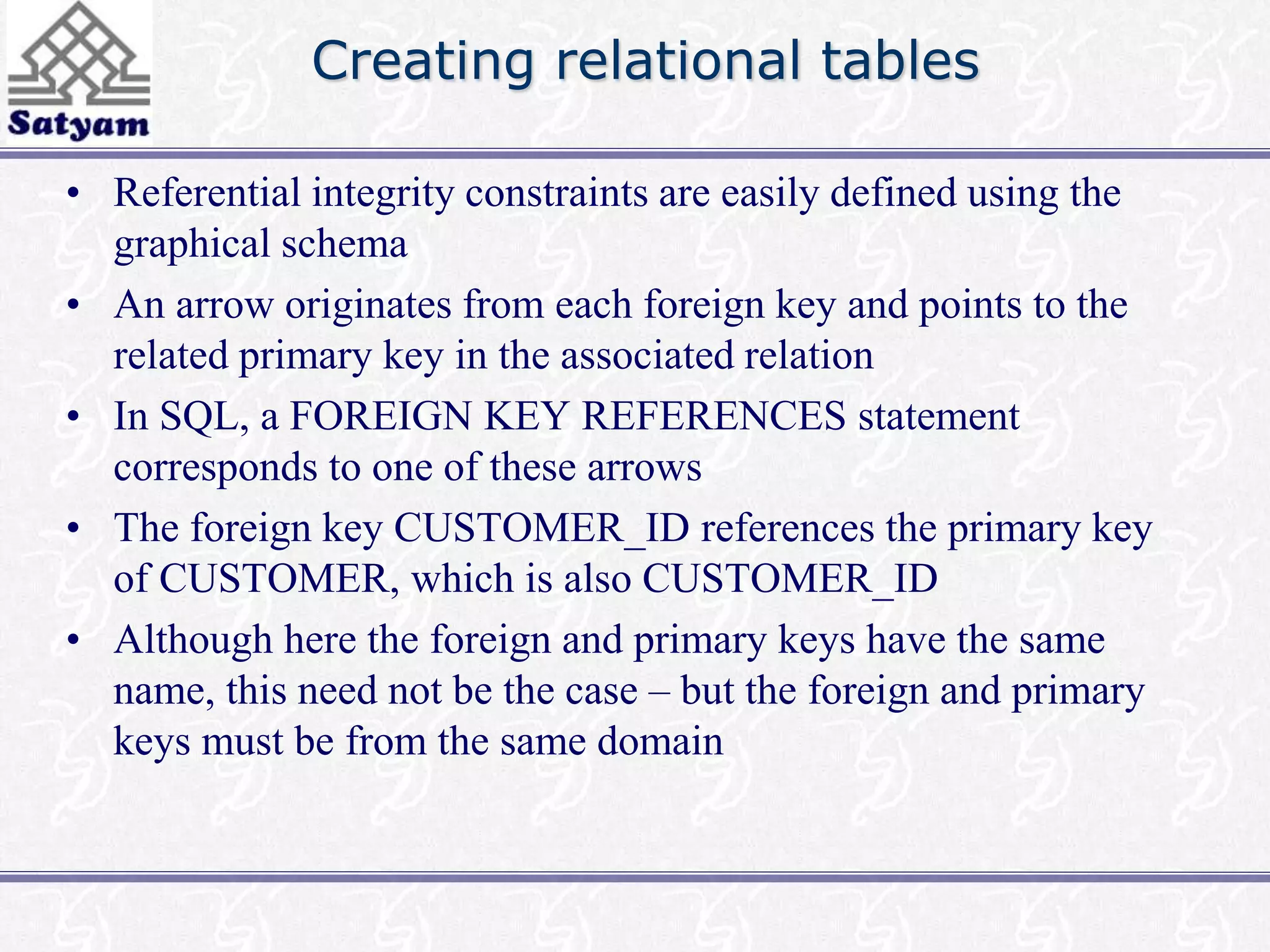 Satyam

Creating relational tables

• Referential integrity constraints are easily defined using the graphical schema

• An arrow originates from each foreign key and points to the related primary key in the associated relation

• In SQL, a FOREIGN KEY REFERENCES statement corresponds to one of these arrows

• The foreign key CUSTOMER_ID references the primary key of CUSTOMER, which is also CUSTOMER_ID

• Although here the foreign and primary keys have the same name, this need not be the case – but the foreign and primary keys must be from the same domain